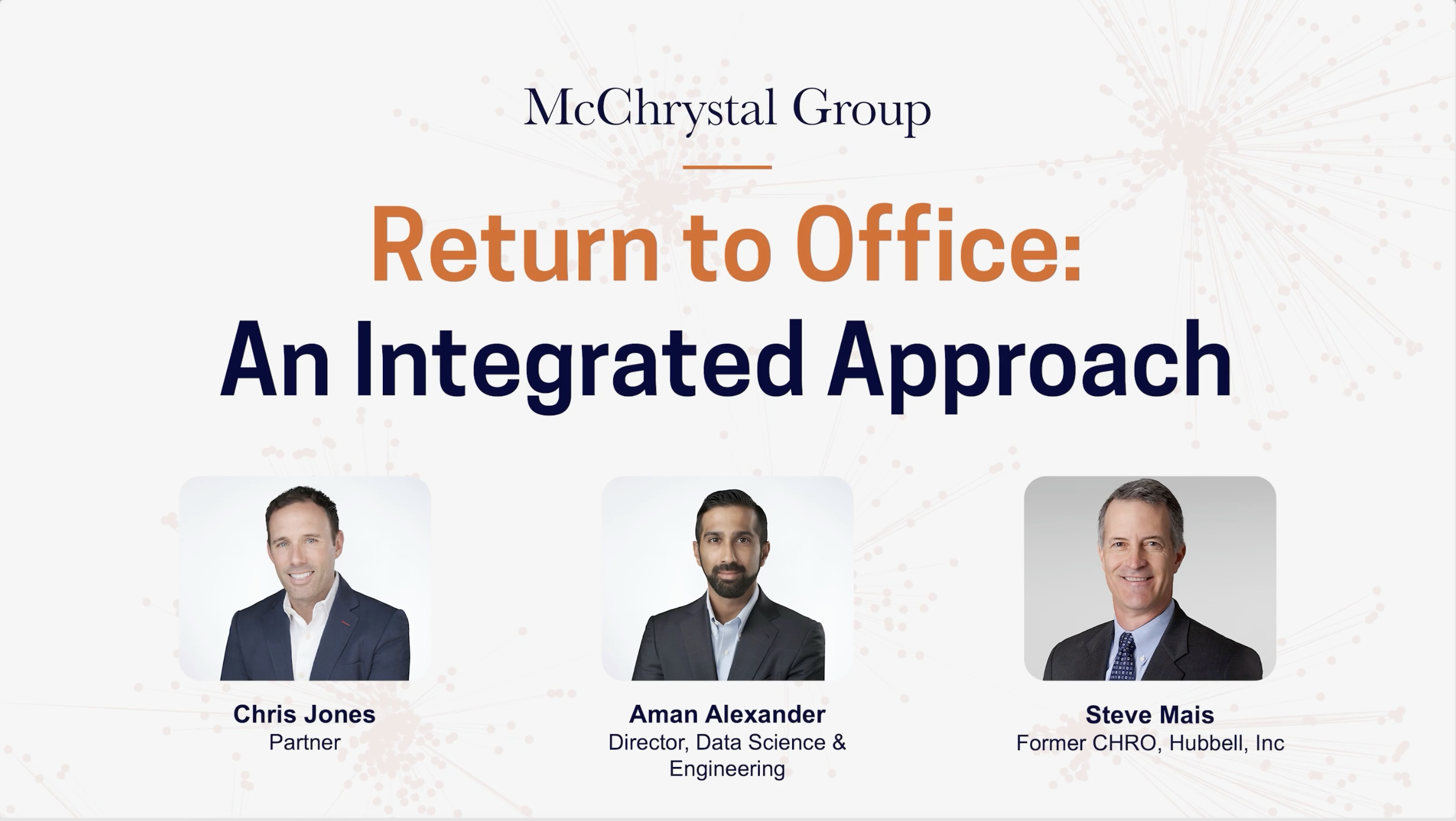 McChrystal Group

Return to Office:
An Integrated Approach

Chris Jones
Partner

Aman Alexander
Director, Data Science & Engineering

Steve Mais
Former CHRO, Hubbell, Inc